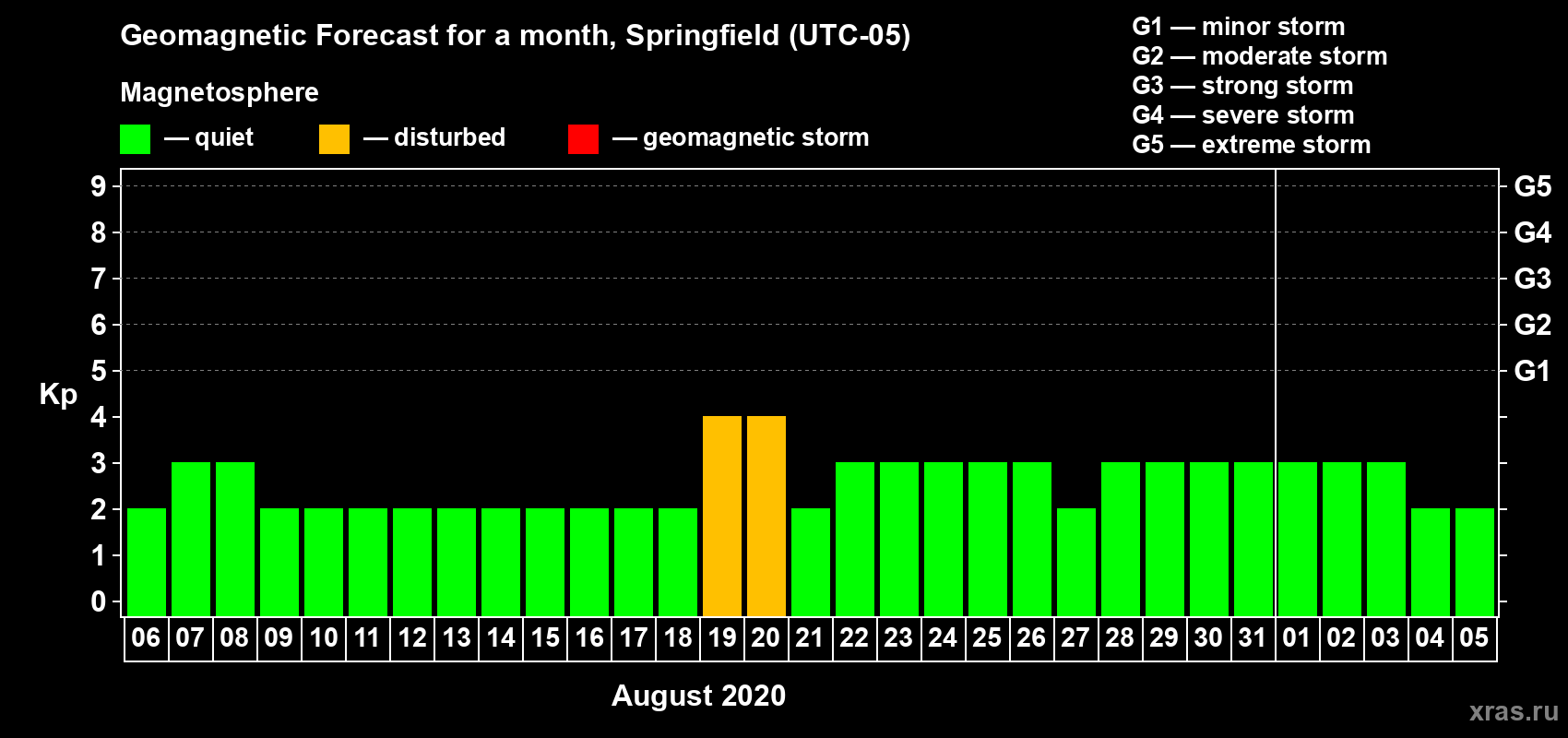 Geomagnetic Forecast for a month, Springfield (UTC-05)

Magnetosphere

— quiet — disturbed — geomagnetic storm

G1 — minor storm
G2 — moderate storm
G3 — strong storm
G4 — severe storm
G5 — extreme storm

Kp

9 8 7 6 5 4 3 2 1 0

G5 G4 G3 G2 G1

06 07 08 09 10 11 12 13 14 15 16 17 18 19 20 21 22 23 24 25 26 27 28 29 30 31 01 02 03 04 05

August 2020

xras.ru